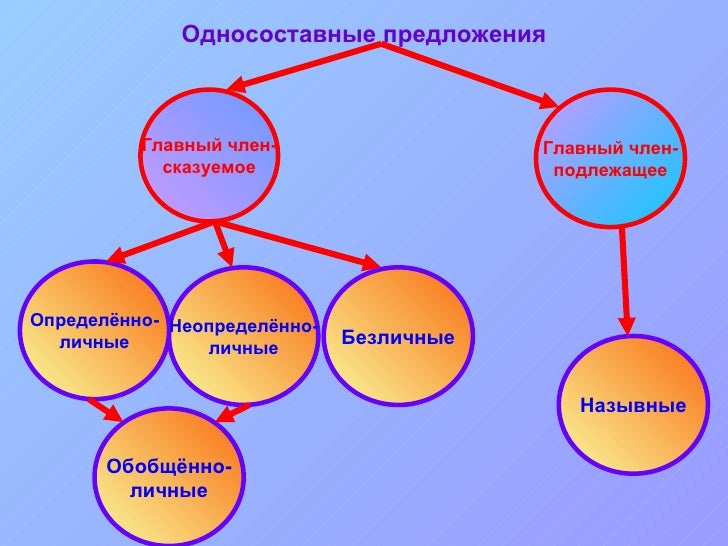 Односоставные предложения

Главный член-сказуемое

Главный член-подлежащее

Определённо-личные

Неопределённо-личные

Безличные

Назывные

Обобщённо-личные